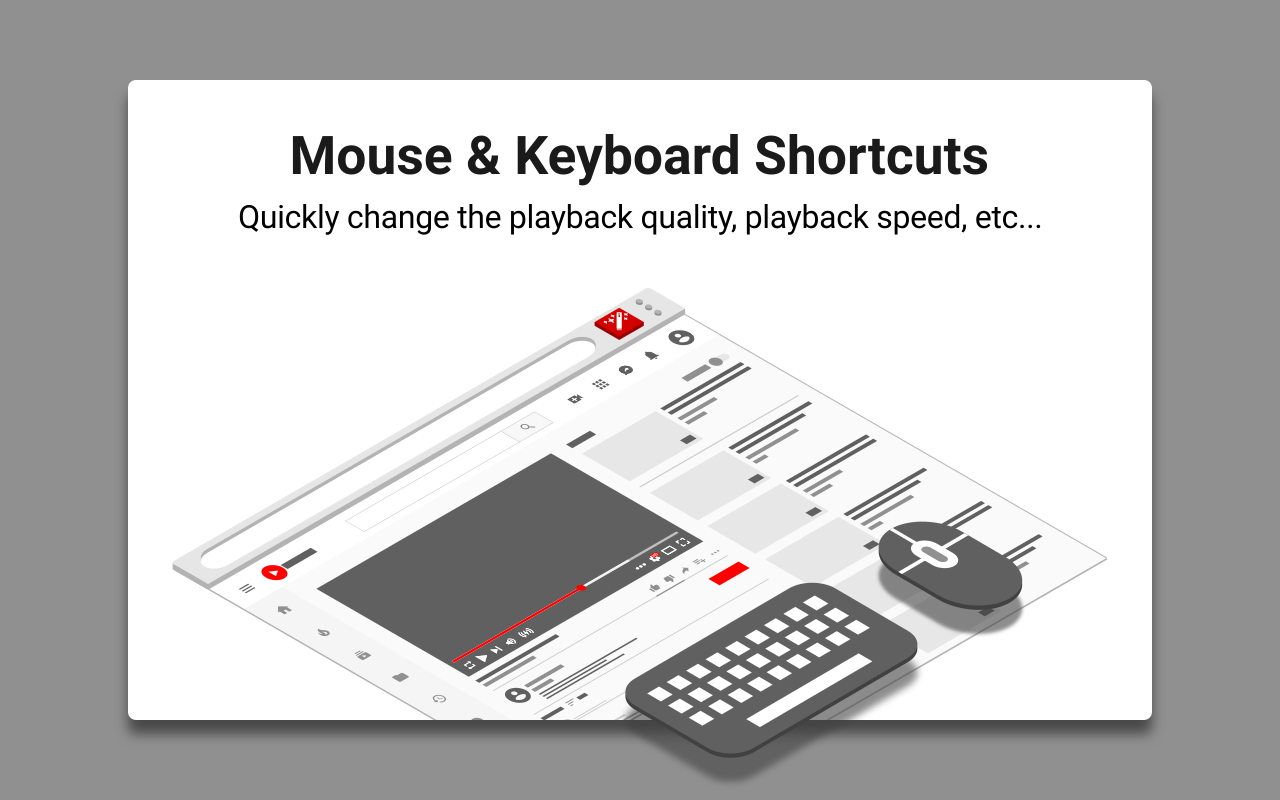 Mouse & Keyboard Shortcuts

Quickly change the playback quality, playback speed, etc...